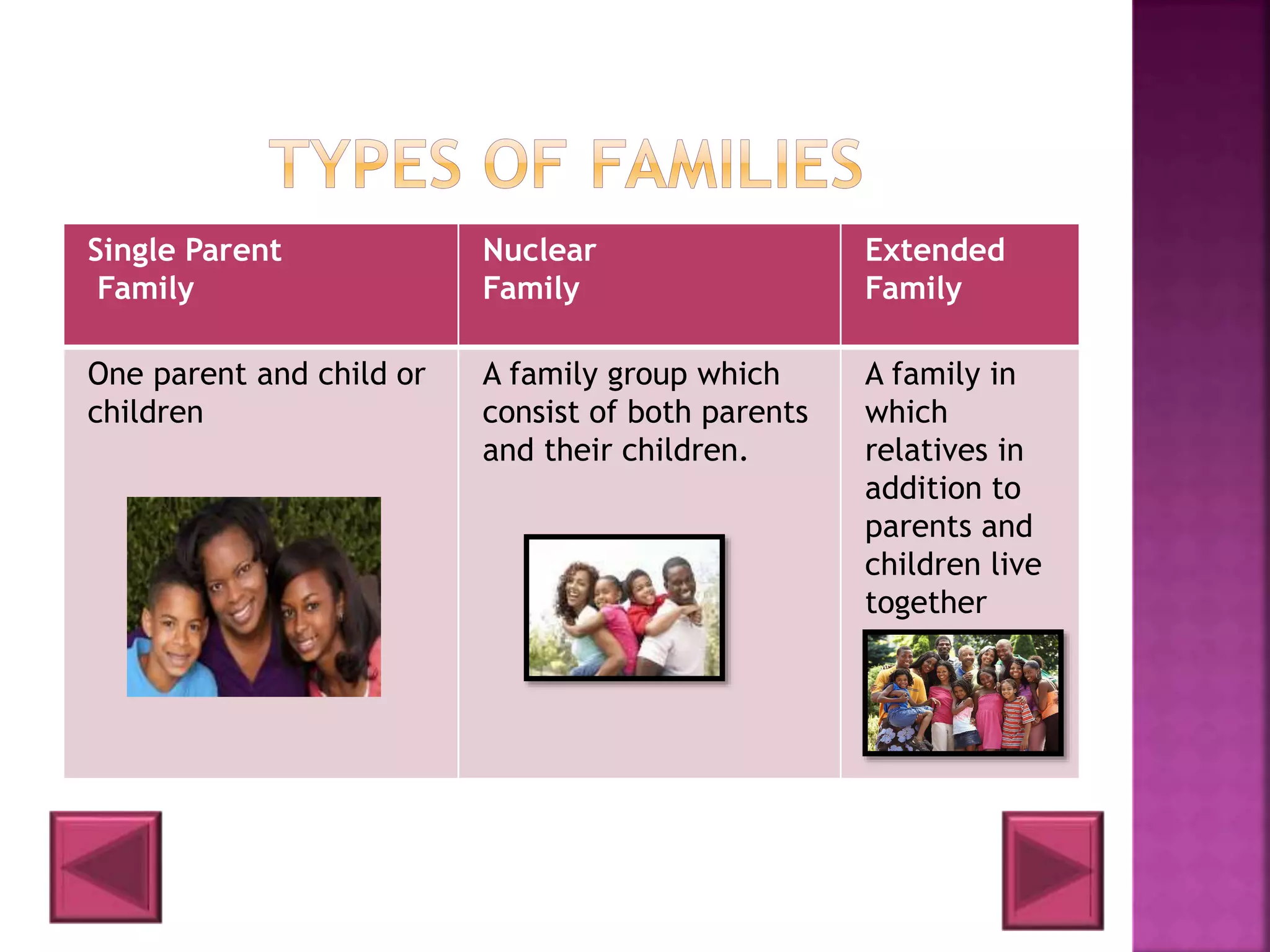 TYPES OF FAMILIES

| Single Parent Family | Nuclear Family | Extended Family |
|---|---|---|
| One parent and child or children | A family group which consist of both parents and their children. | A family in which relatives in addition to parents and children live together |